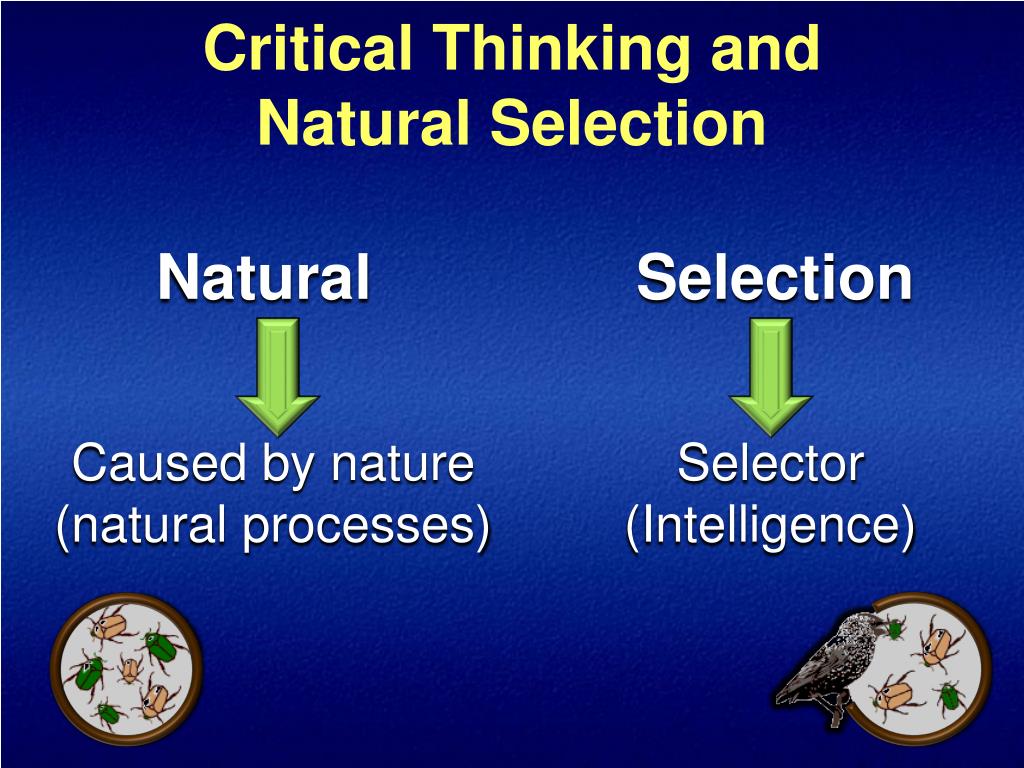 Critical Thinking and Natural Selection

Natural

Caused by nature (natural processes)

Selection

Selector (Intelligence)